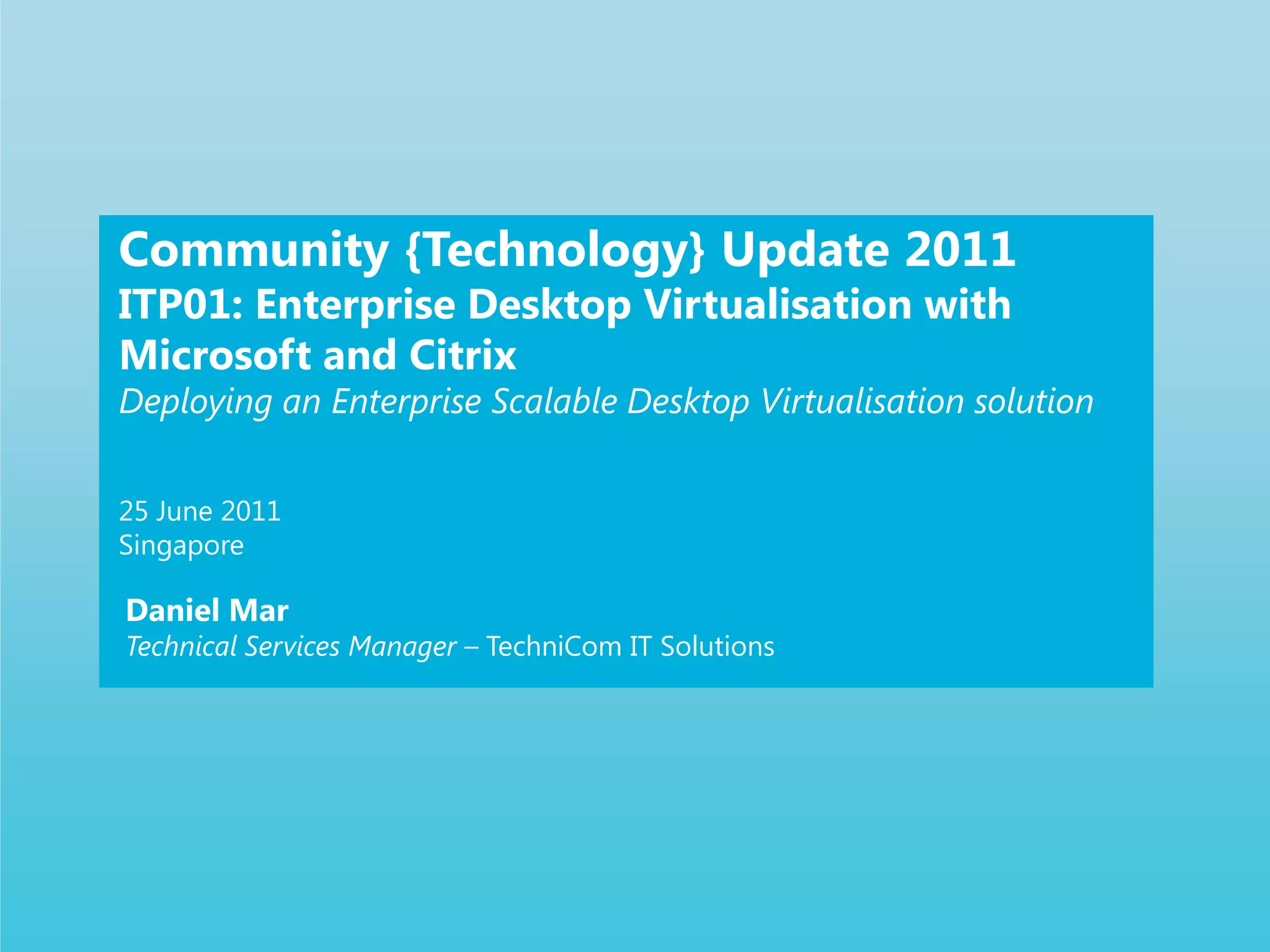 Community {Technology} Update 2011
ITP01: Enterprise Desktop Virtualisation with Microsoft and Citrix
Deploying an Enterprise Scalable Desktop Virtualisation solution

25 June 2011
Singapore

Daniel Mar
Technical Services Manager – TechniCom IT Solutions